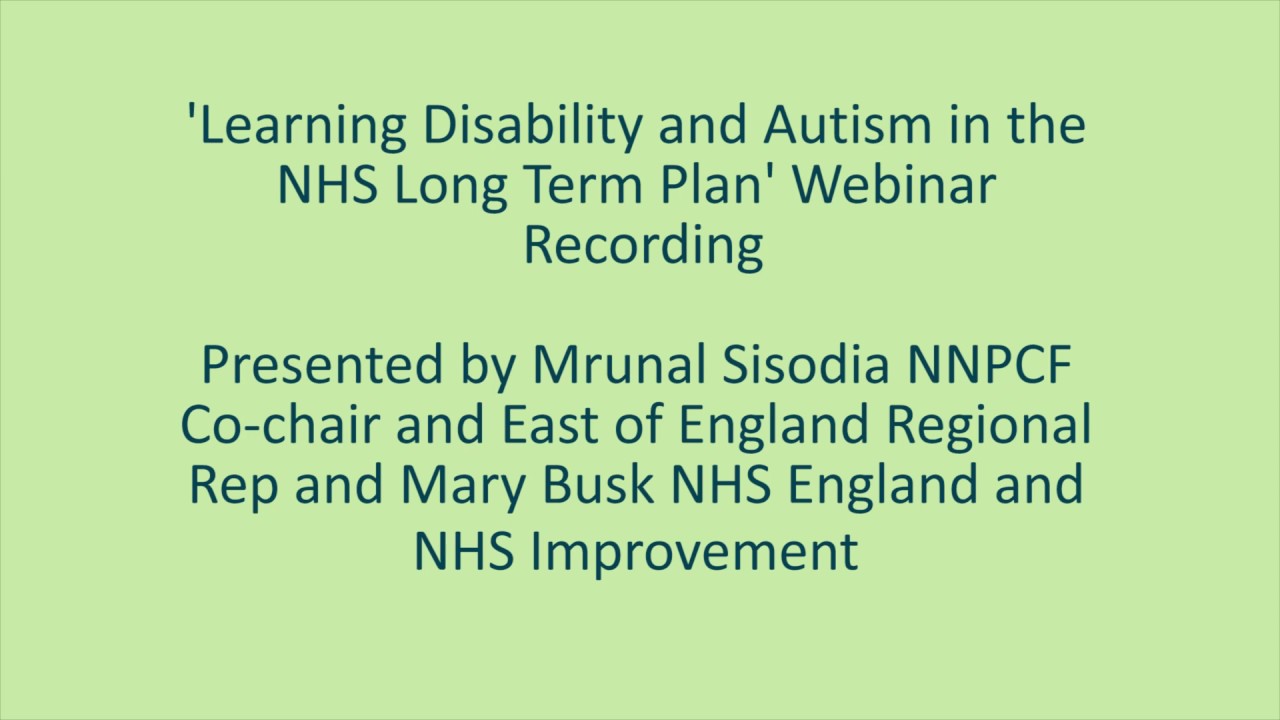 'Learning Disability and Autism in the NHS Long Term Plan' Webinar Recording

Presented by Mrunal Sisodia NNPCF Co-chair and East of England Regional Rep and Mary Busk NHS England and NHS Improvement